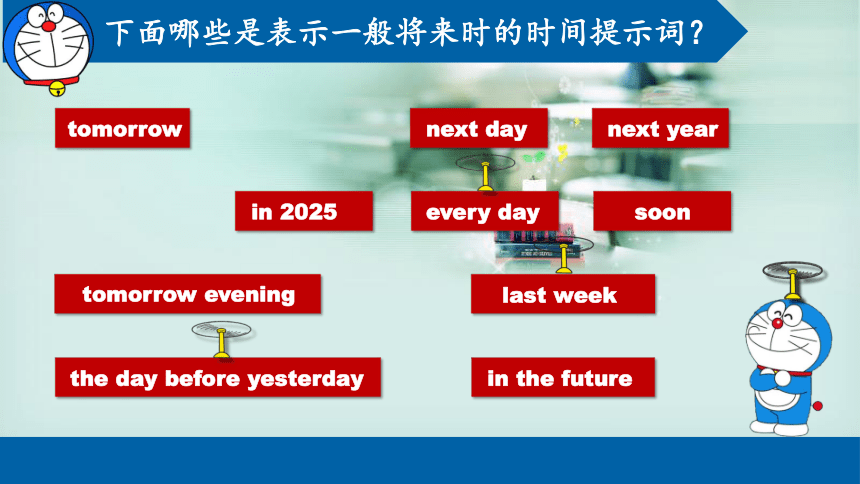 下面哪些是表示一般将来时的时间提示词？

tomorrow

next day

next year

in 2025

every day

soon

tomorrow evening

last week

the day before yesterday

in the future